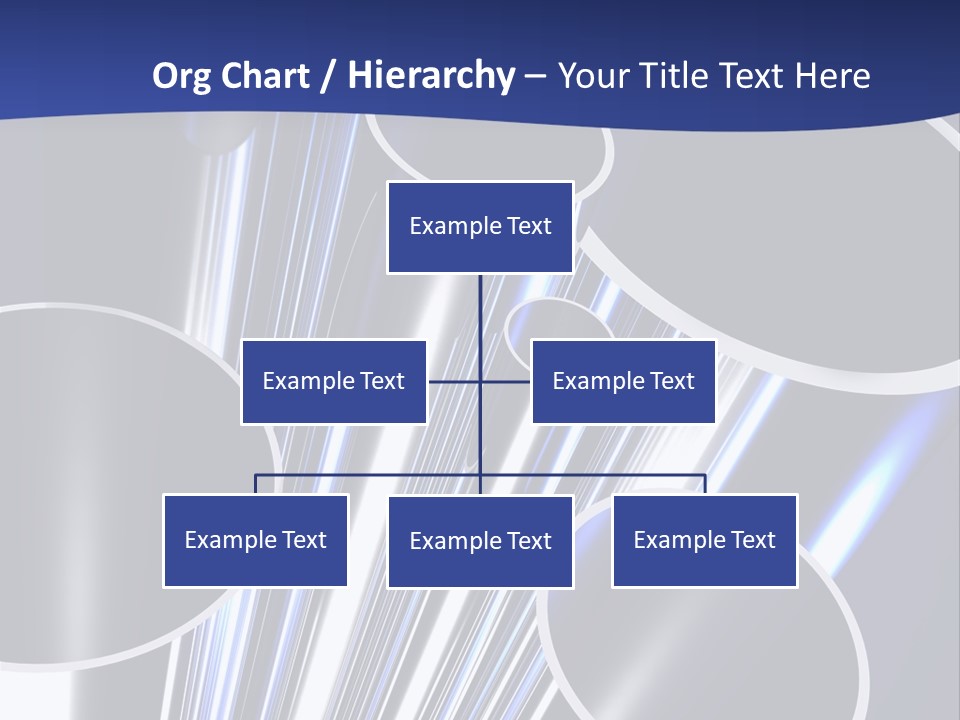 Org Chart / Hierarchy – Your Title Text Here

Example Text

Example Text

Example Text

Example Text

Example Text

Example Text